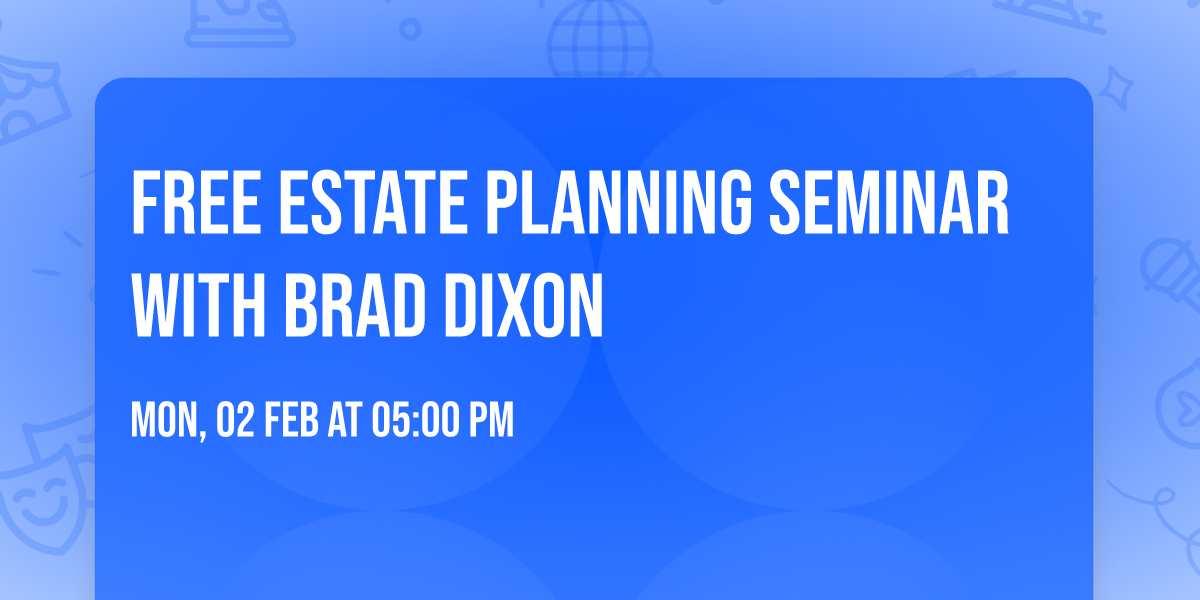 FREE ESTATE PLANNING SEMINAR WITH BRAD DIXON

MON, 02 FEB AT 05:00 PM